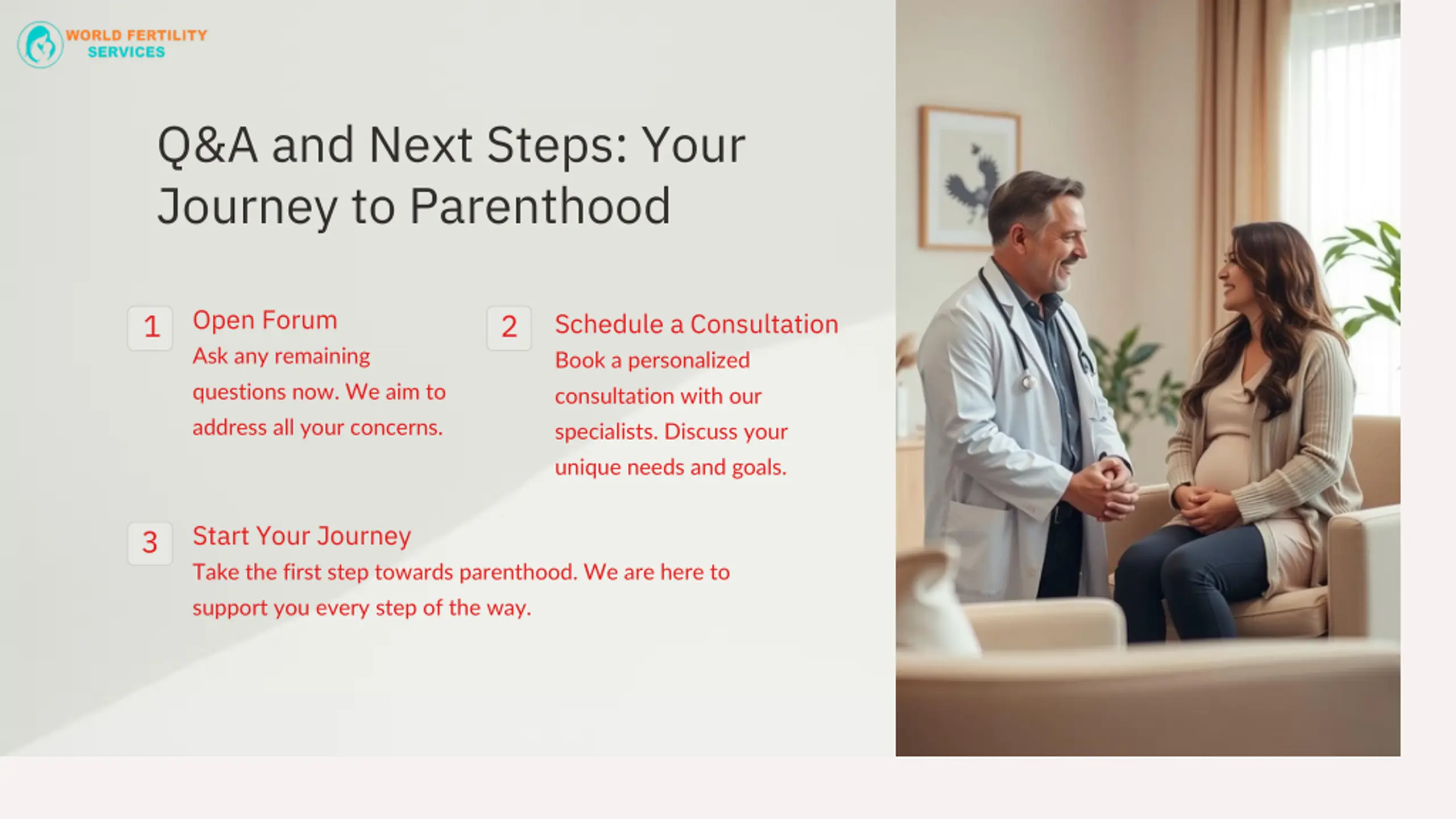 WORLD FERTILITY SERVICES

Q&A and Next Steps: Your Journey to Parenthood

1 Open Forum
Ask any remaining questions now. We aim to address all your concerns.

2 Schedule a Consultation
Book a personalized consultation with our specialists. Discuss your unique needs and goals.

3 Start Your Journey
Take the first step towards parenthood. We are here to support you every step of the way.